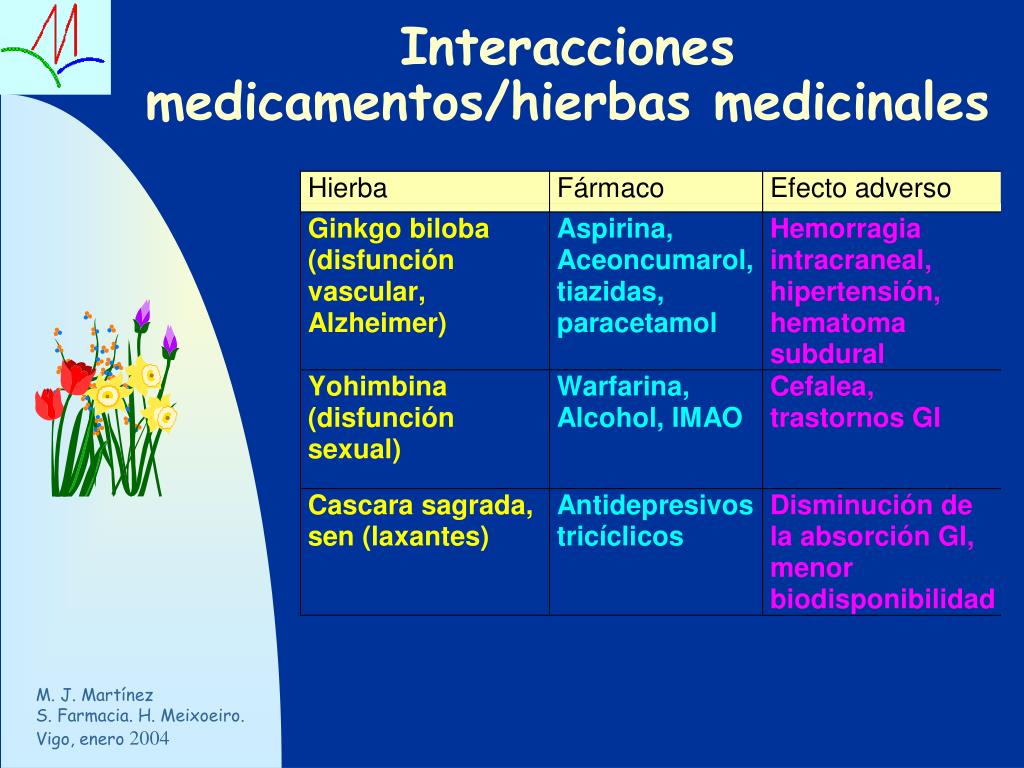 Interacciones medicamentos/hierbas medicinales

| Hierba | Fármaco | Efecto adverso |
|---|---|---|
| Ginkgo biloba (disfunción vascular, Alzheimer) | Aspirina, Aceoncumarol, tiazidas, paracetamol | Hemorragia intracraneal, hipertensión, hematoma subdural |
| Yohimbina (disfunción sexual) | Warfarina, Alcohol, IMAO | Cefalea, trastornos GI |
| Cascara sagrada, sen (laxantes) | Antidepresivos tricíclicos | Disminución de la absorción GI, menor biodisponibilidad |

M. J. Martínez
S. Farmacia. H. Meixoeiro.
Vigo, enero 2004